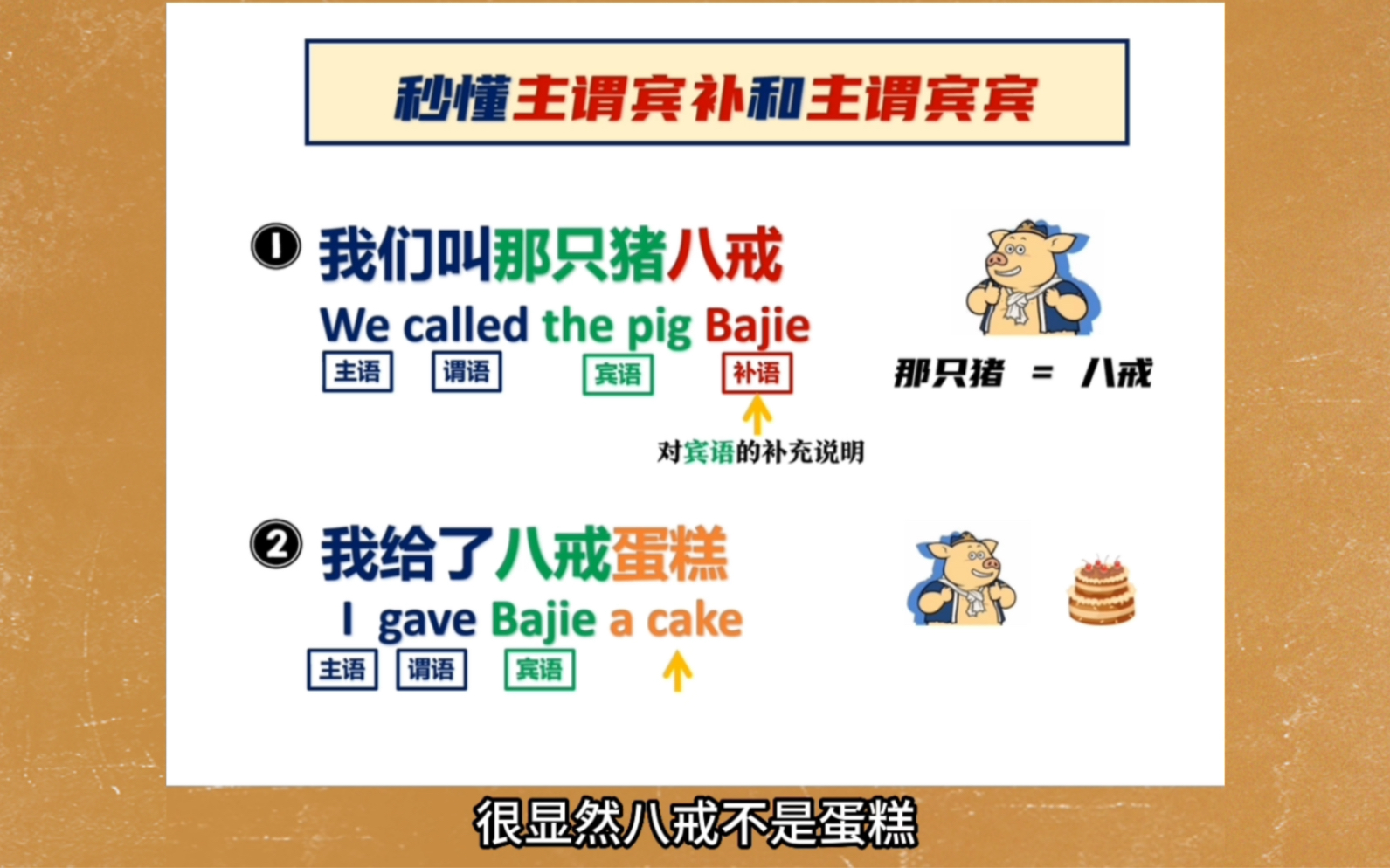 秒懂主谓宾补和主谓宾宾

❶ 我们叫那只猪八戒

We called the pig Bajie

主语 谓语 宾语 补语

对宾语的补充说明

那只猪 = 八戒

❷ 我给了八戒蛋糕

I gave Bajie a cake

主语 谓语 宾语

很显然八戒不是蛋糕